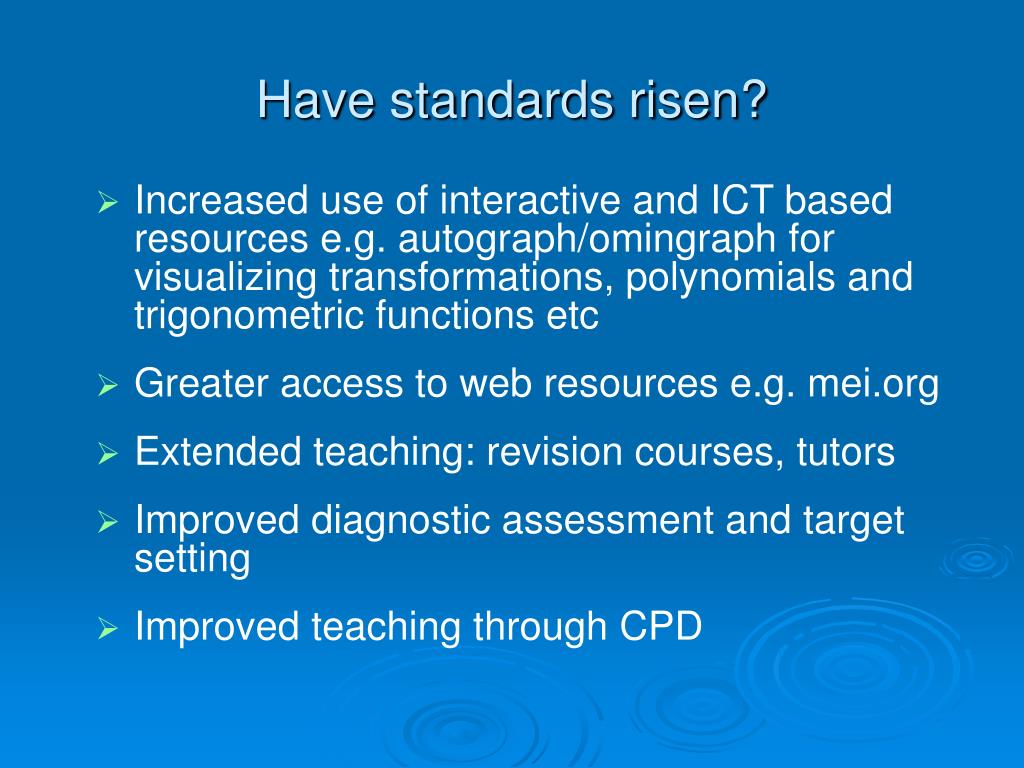 Have standards risen?

➢ Increased use of interactive and ICT based resources e.g. autograph/omingraph for visualizing transformations, polynomials and trigonometric functions etc

➢ Greater access to web resources e.g. mei.org

➢ Extended teaching: revision courses, tutors

➢ Improved diagnostic assessment and target setting

➢ Improved teaching through CPD